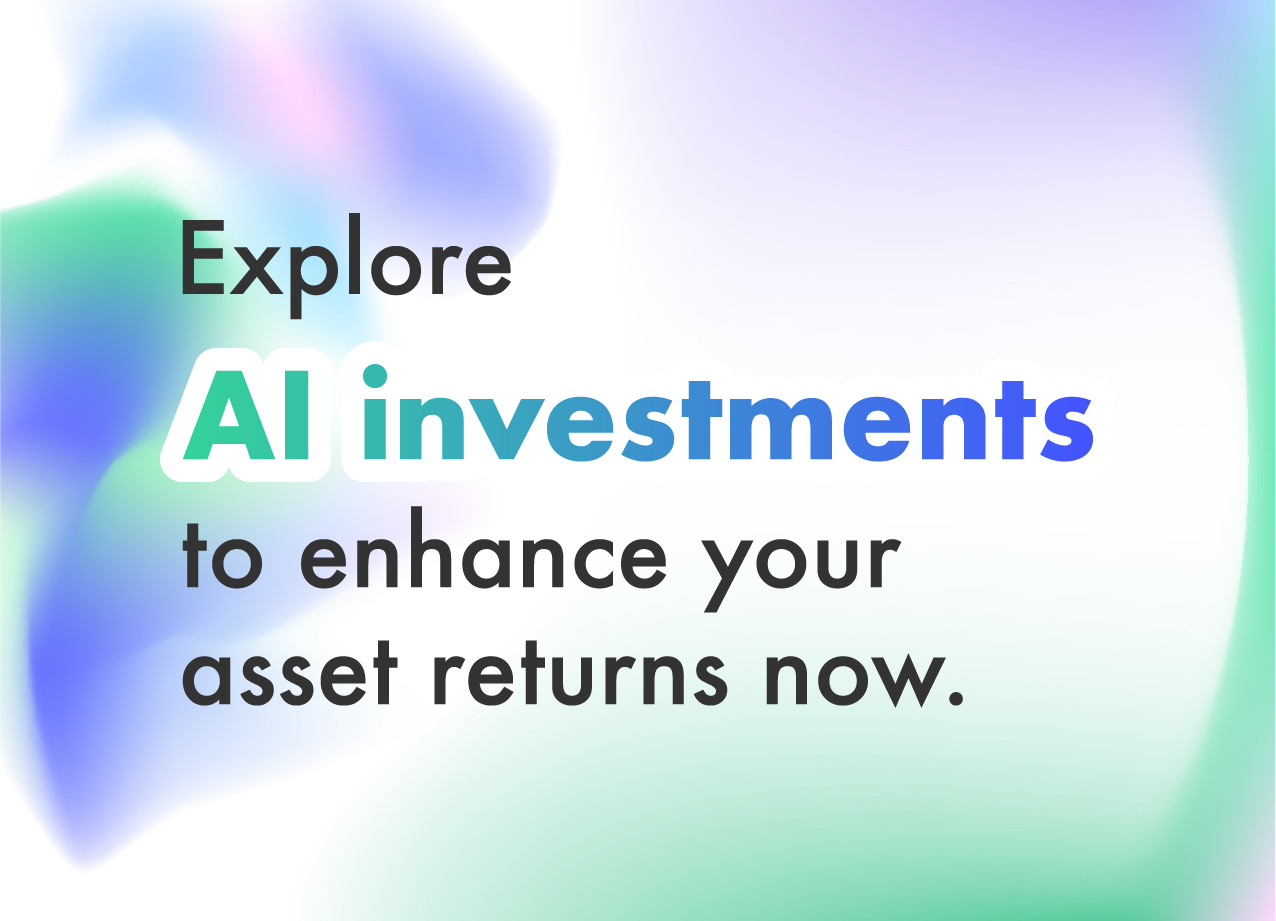 Explore
AI investments
to enhance your
asset returns now.